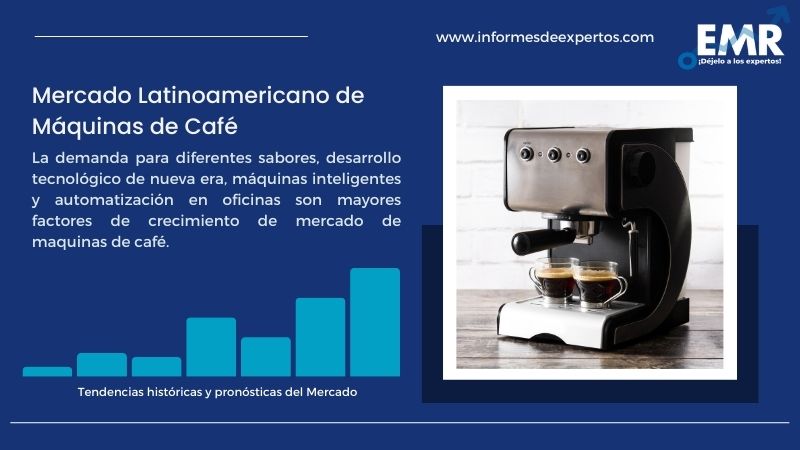 www.informesdeexpertos.com

EMR
¡Déjelo a los expertos!

Mercado Latinoamericano de Máquinas de Café

La demanda para diferentes sabores, desarrollo tecnológico de nueva era, máquinas inteligentes y automatización en oficinas son mayores factores de crecimiento de mercado de maquinas de café.

Tendencias históricas y pronósticas del Mercado